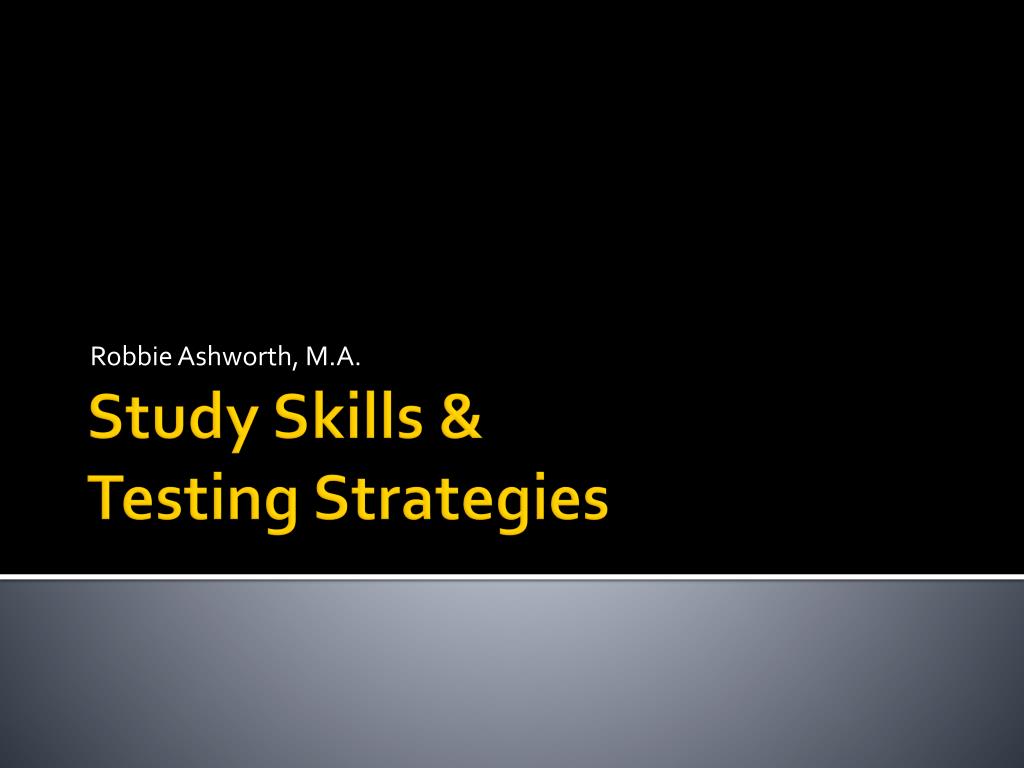 Robbie Ashworth, M.A.

Study Skills & Testing Strategies